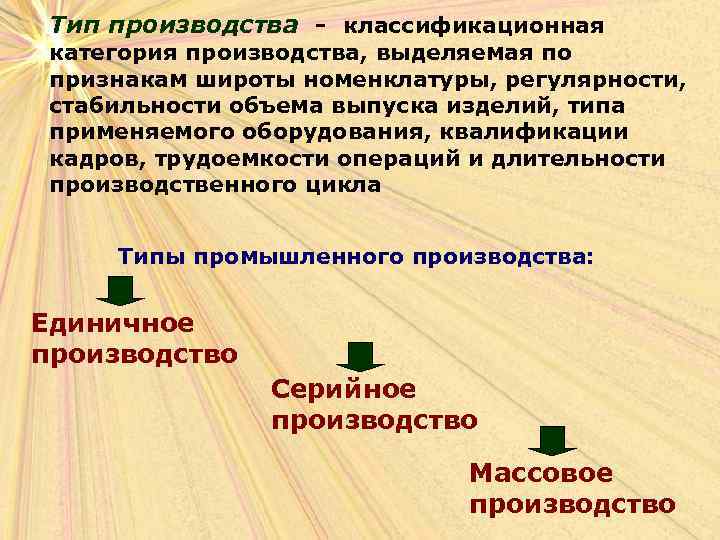 Тип производства - классификационная категория производства, выделяемая по признакам широты номенклатуры, регулярности, стабильности объема выпуска изделий, типа применяемого оборудования, квалификации кадров, трудоемкости операций и длительности производственного цикла

Типы промышленного производства:

Единичное производство

Серийное производство

Массовое производство